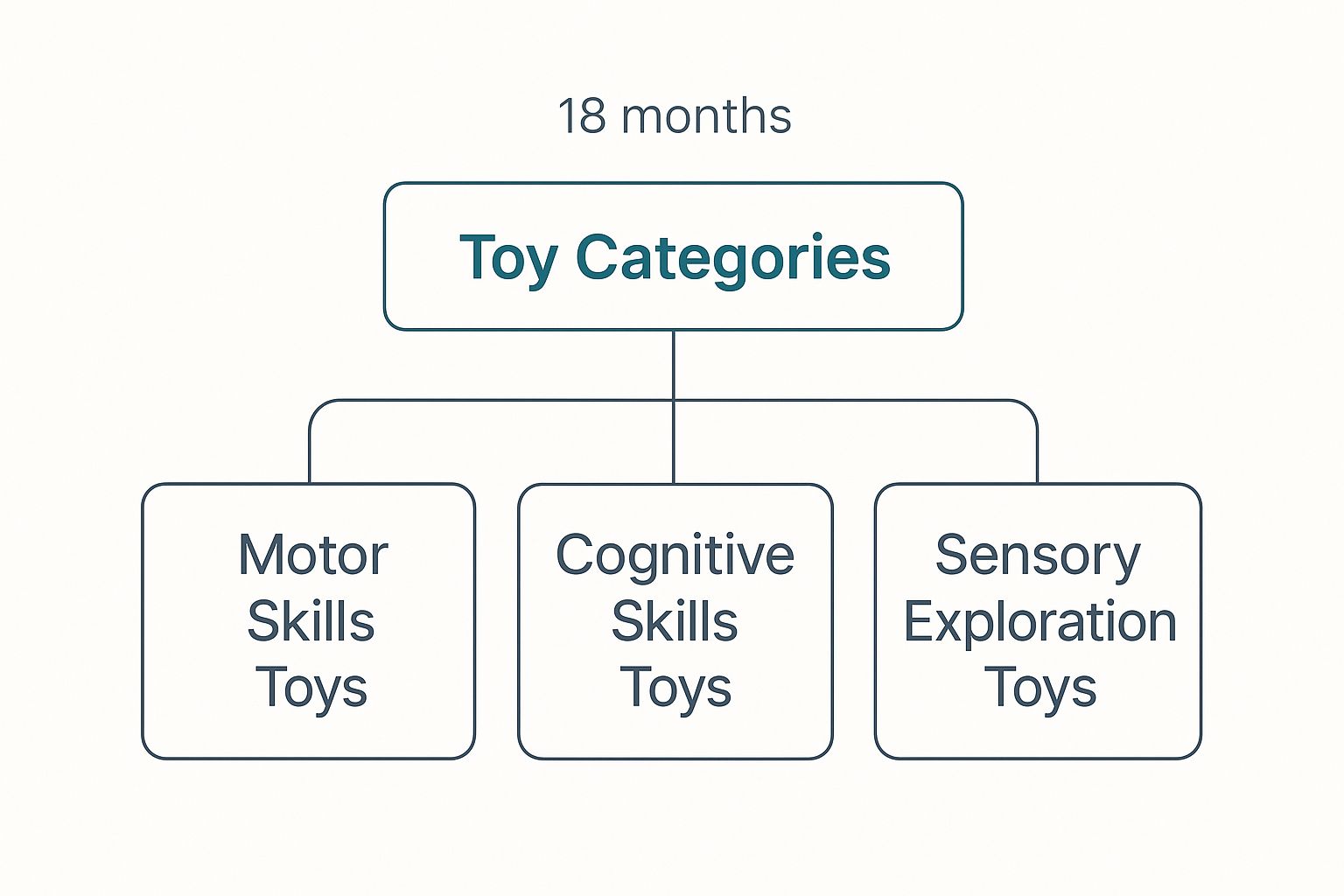 18 months

Toy Categories

Motor Skills Toys

Cognitive Skills Toys

Sensory Exploration Toys